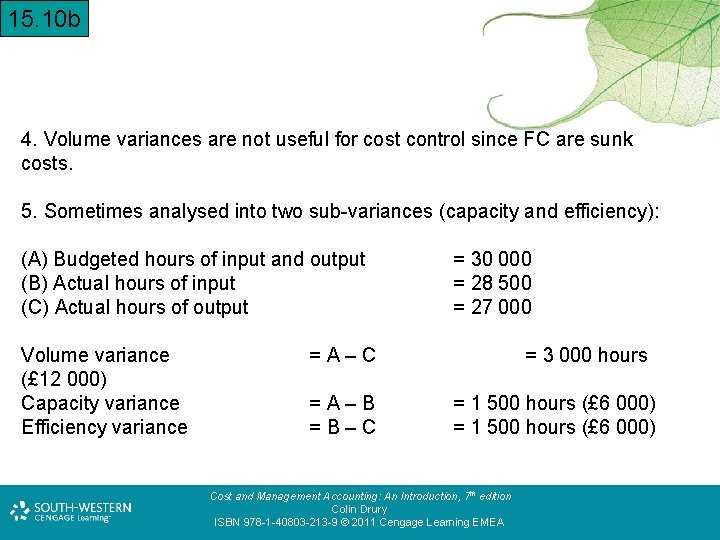 15.10b

4. Volume variances are not useful for cost control since FC are sunk costs.

5. Sometimes analysed into two sub-variances (capacity and efficiency):

(A) Budgeted hours of input and output = 30 000
(B) Actual hours of input = 28 500
(C) Actual hours of output = 27 000

Volume variance = A – C = 3 000 hours (£12 000)
Capacity variance = A – B = 1 500 hours (£6 000)
Efficiency variance = B – C = 1 500 hours (£6 000)

SOUTH-WESTERN CENGAGE Learning

Cost and Management Accounting: An Introduction, 7th edition
Colin Drury
ISBN 978-1-40803-213-9 © 2011 Cengage Learning EMEA